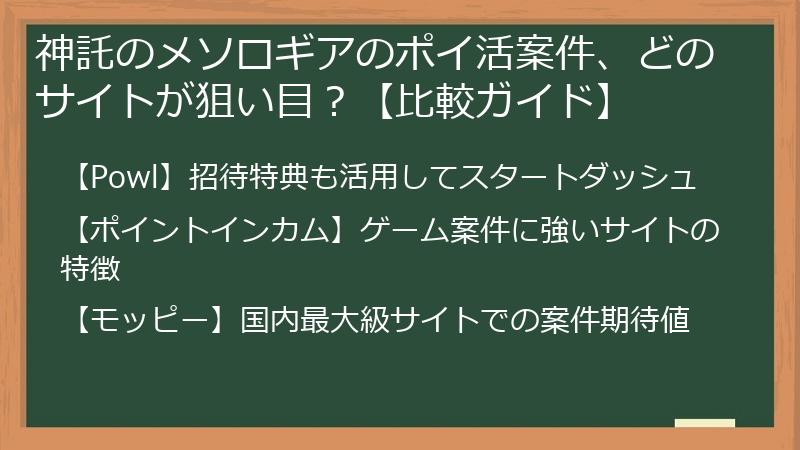 神託のメソロギアのポイ活案件、どのサイトが狙い目？【比較ガイド】

【Powl】招待特典も活用してスタートダッシュ

【ポイントインカム】ゲーム案件に強いサイトの特徴

【モッピー】国内最大級サイトでの案件期待値